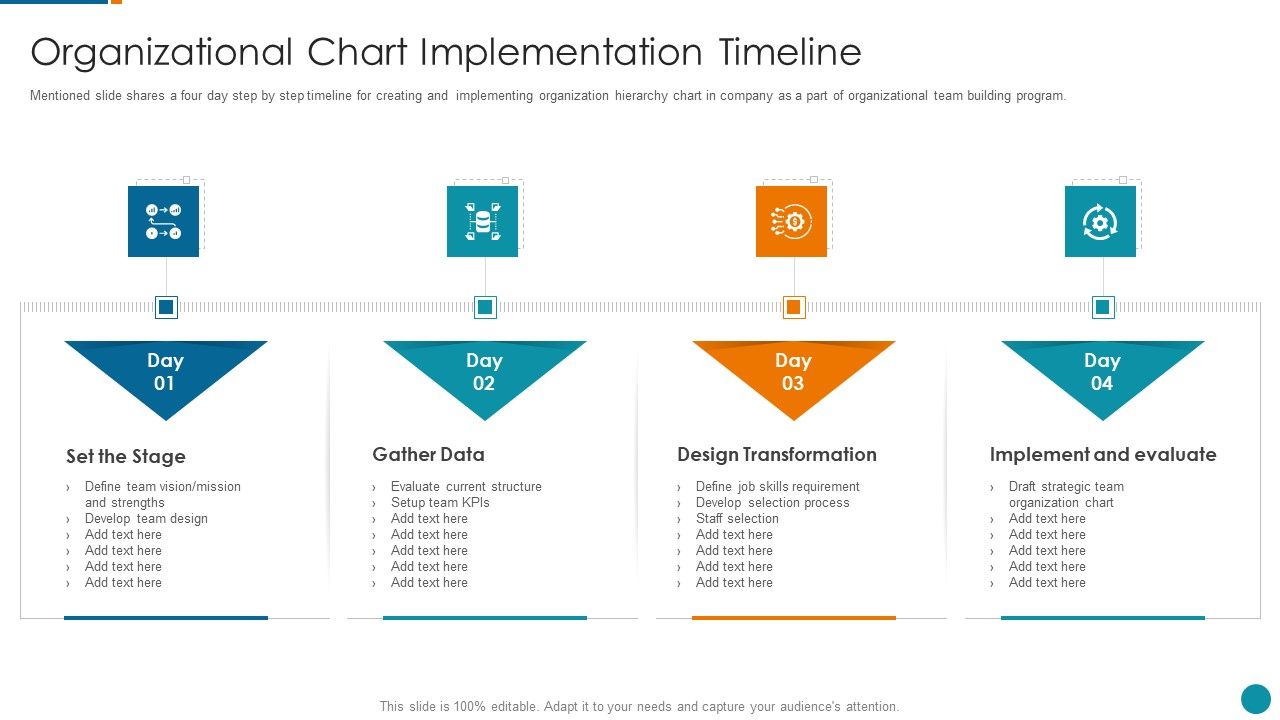 Organizational Chart Implementation Timeline

Mentioned slide shares a four day step by step timeline for creating and implementing organization hierarchy chart in company as a part of organizational team building program.

Day 01

Set the Stage

› Define team vision/mission and strengths
› Develop team design
› Add text here
› Add text here
› Add text here
› Add text here

Day 02

Gather Data

› Evaluate current structure
› Setup team KPIs
› Add text here
› Add text here
› Add text here
› Add text here
› Add text here

Day 03

Design Transformation

› Define job skills requirement
› Develop selection process
› Staff selection
› Add text here
› Add text here
› Add text here
› Add text here

Day 04

Implement and evaluate

› Draft strategic team organization chart
› Add text here
› Add text here
› Add text here
› Add text here
› Add text here

This slide is 100% editable. Adapt it to your needs and capture your audience's attention.